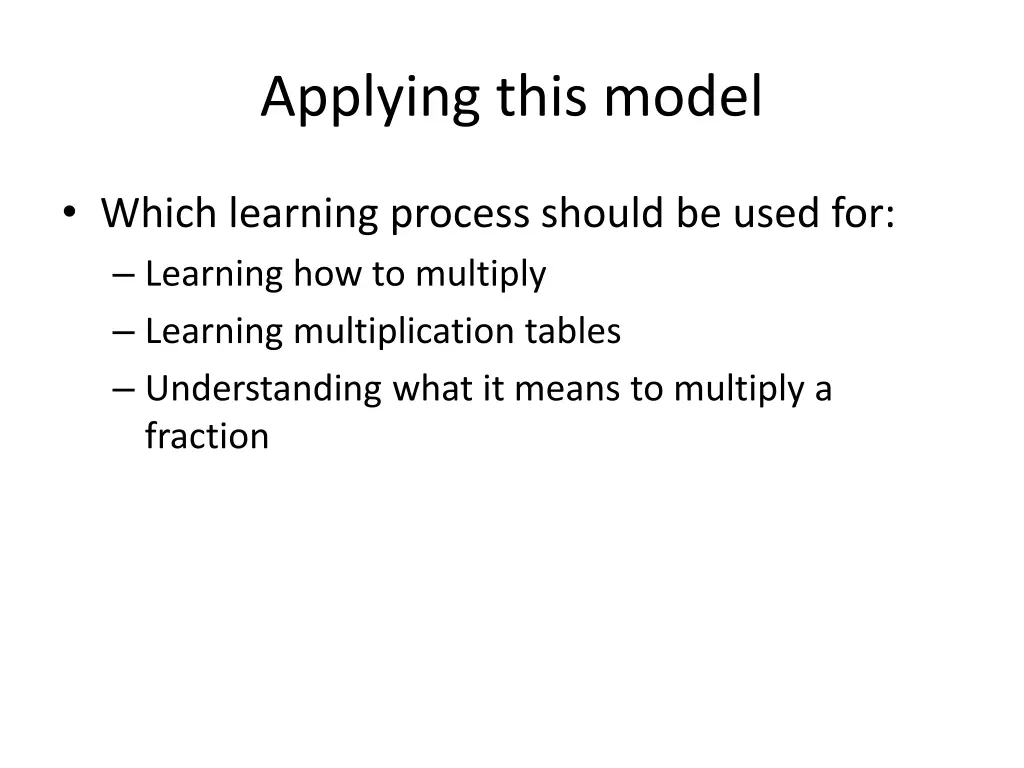 Applying this model

• Which learning process should be used for:
– Learning how to multiply
– Learning multiplication tables
– Understanding what it means to multiply a fraction